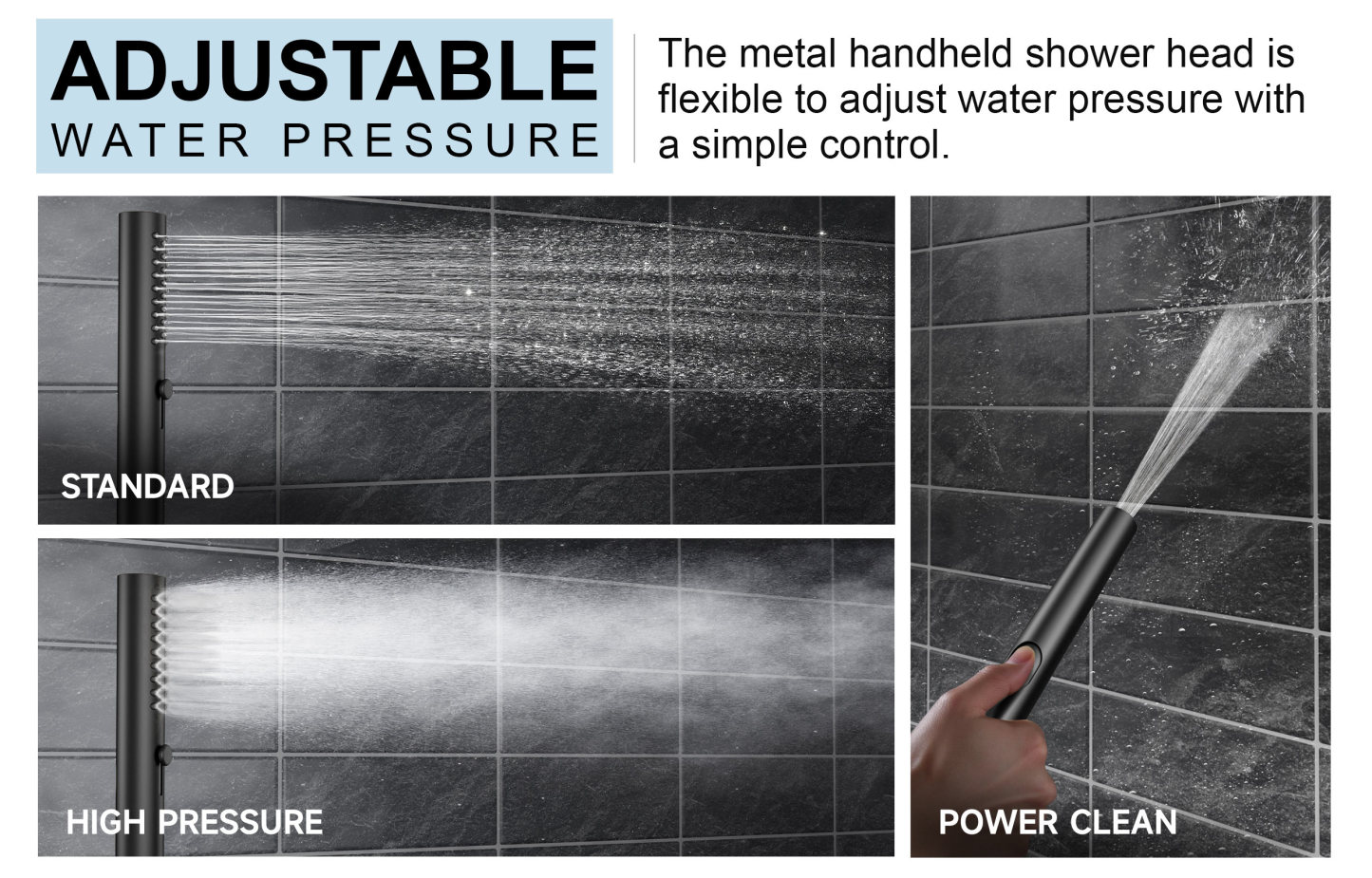 ADJUSTABLE
WATER PRESSURE

The metal handheld shower head is flexible to adjust water pressure with a simple control.

STANDARD

HIGH PRESSURE

POWER CLEAN